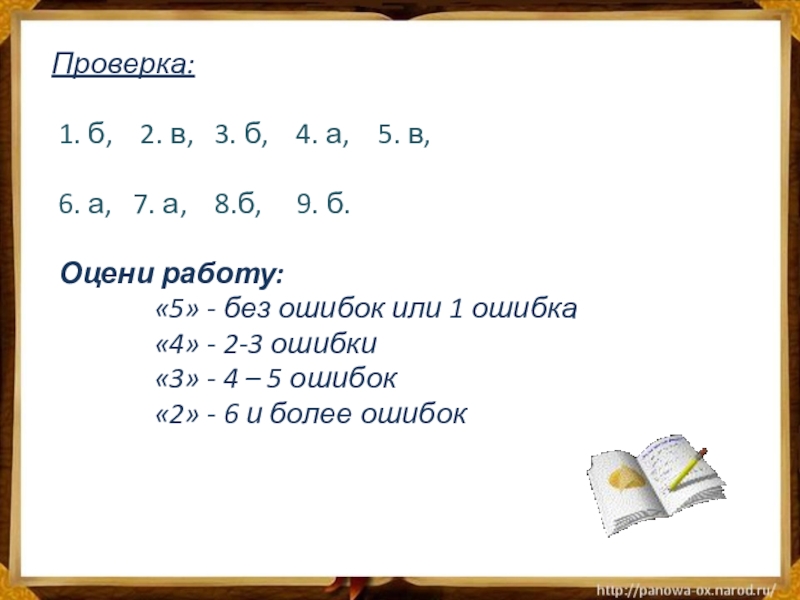 Проверка:

1. б, 2. в, 3. б, 4. а, 5. в,

6. а, 7. а, 8.б, 9. б.

Оцени работу:
«5» - без ошибок или 1 ошибка
«4» - 2-3 ошибки
«3» - 4 – 5 ошибок
«2» - 6 и более ошибок

http://panowa-ox.narod.ru/